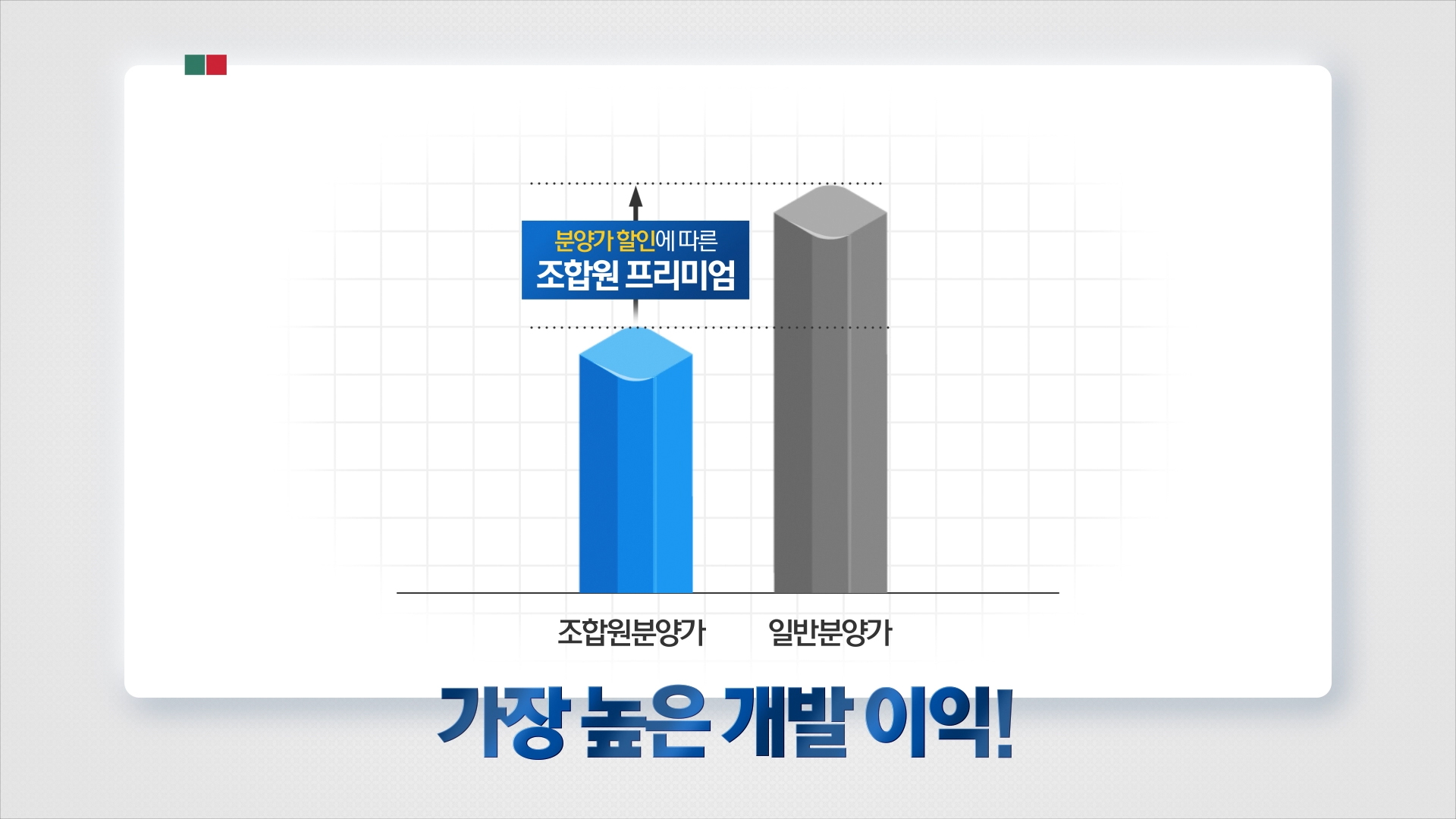 분양가 할인에 따른
조합원 프리미엄

조합원분양가 일반분양가

가장 높은 개발 이익!